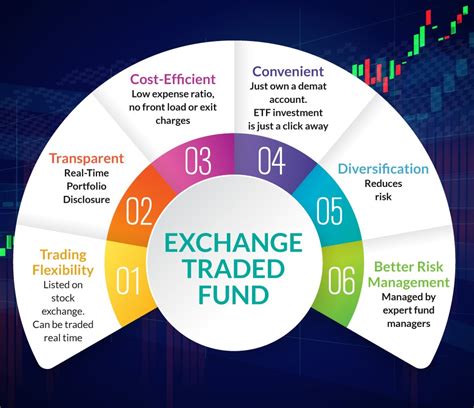 EXCHANGE TRADED FUND

01
Trading Flexibility
Listed on stock exchange. Can be traded real time

02
Transparent
Real-Time Portfolio Disclosure

03
Cost-Efficient
Low expense ratio, no front load or exit charges

04
Convenient
Just own a demat account. ETF investment is just a click away

05
Diversification
Reduces risk

06
Better Risk Management
Managed by expert fund managers